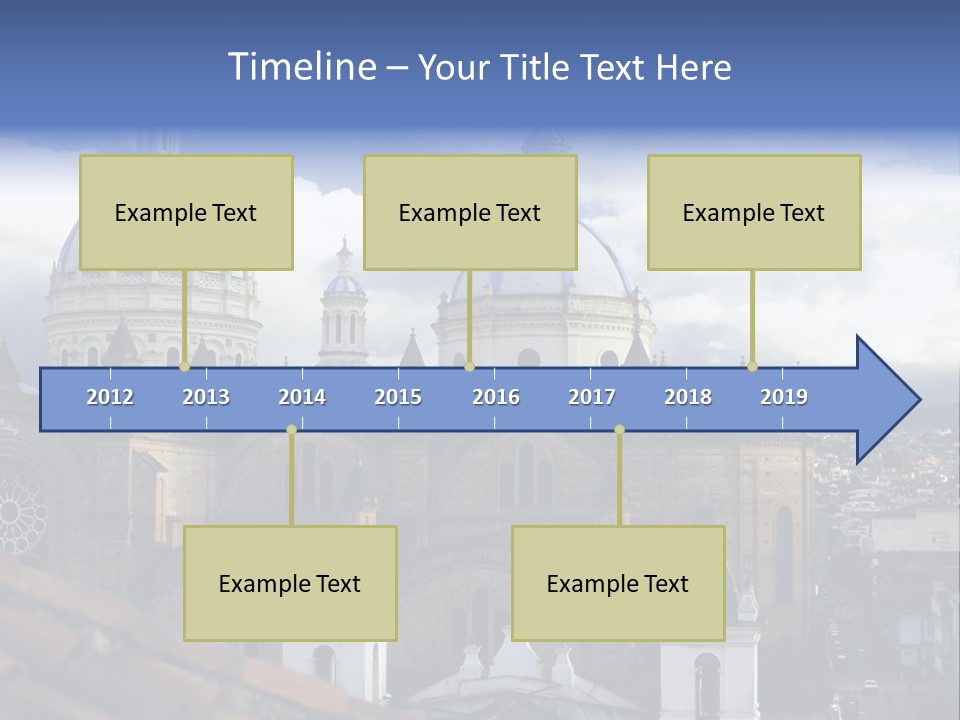 Timeline – Your Title Text Here

Example Text

Example Text

Example Text

2012 2013 2014 2015 2016 2017 2018 2019

Example Text

Example Text